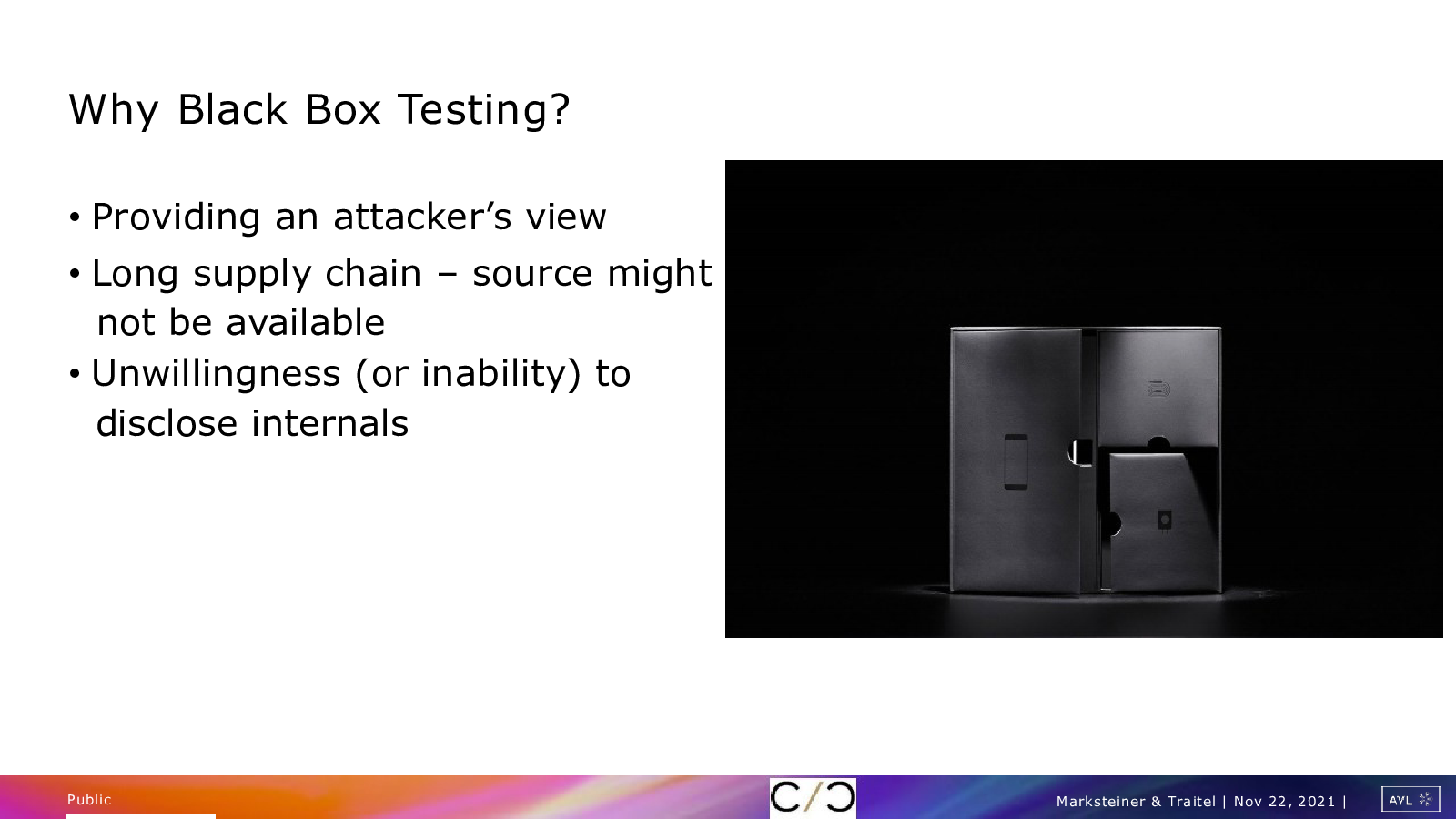 Why Black Box Testing?

• Providing an attacker's view
• Long supply chain – source might not be available
• Unwillingness (or inability) to disclose internals

Public

C/C

Marksteiner & Traitel | Nov 22, 2021 |

AVL